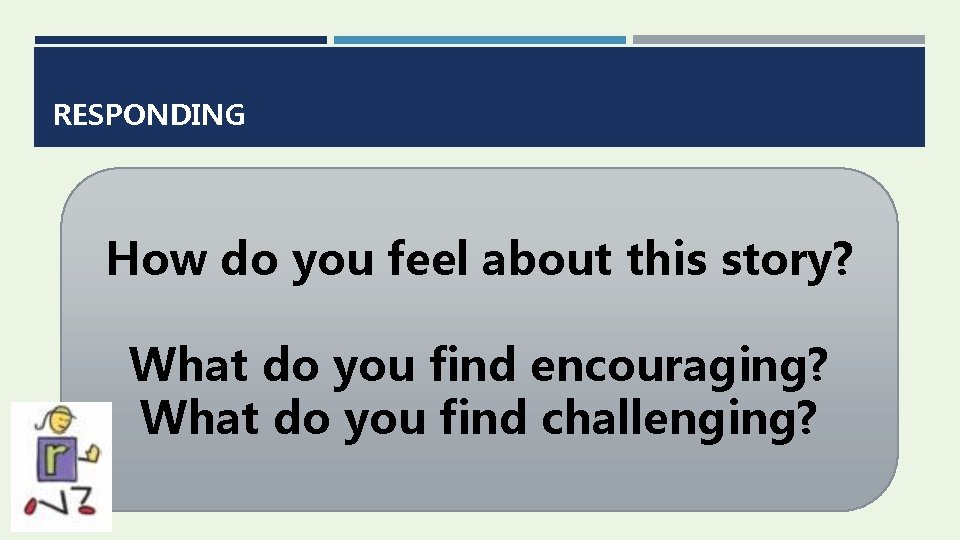 RESPONDING

How do you feel about this story?

What do you find encouraging?
What do you find challenging?

r